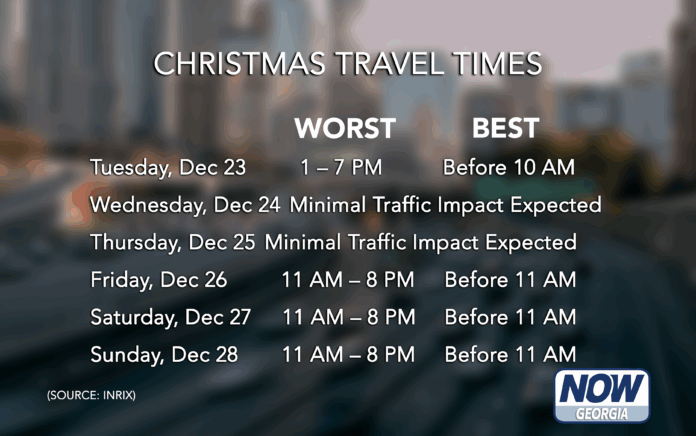 CHRISTMAS TRAVEL TIMES

| | WORST | BEST |
|---|---|---|
| Tuesday, Dec 23 | 1 – 7 PM | Before 10 AM |
| Wednesday, Dec 24 | Minimal Traffic Impact Expected | |
| Thursday, Dec 25 | Minimal Traffic Impact Expected | |
| Friday, Dec 26 | 11 AM – 8 PM | Before 11 AM |
| Saturday, Dec 27 | 11 AM – 8 PM | Before 11 AM |
| Sunday, Dec 28 | 11 AM – 8 PM | Before 11 AM |

(SOURCE: INRIX)

NOW GEORGIA